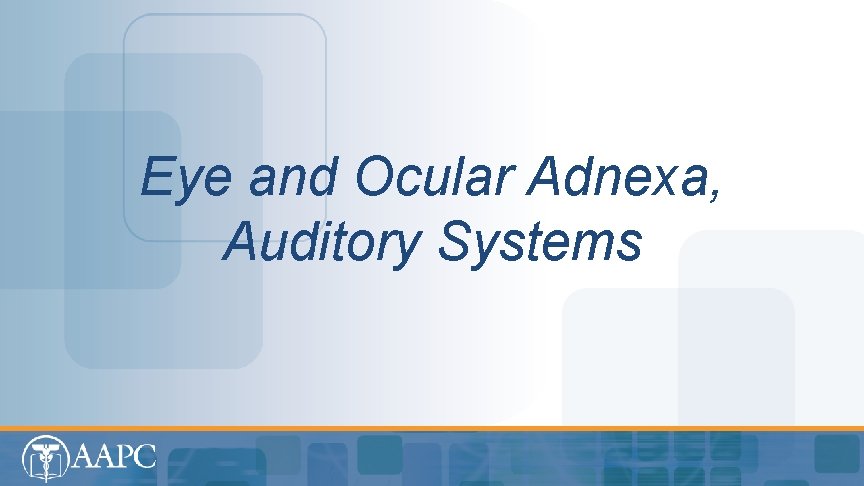 Eye and Ocular Adnexa, Auditory Systems

AAPC